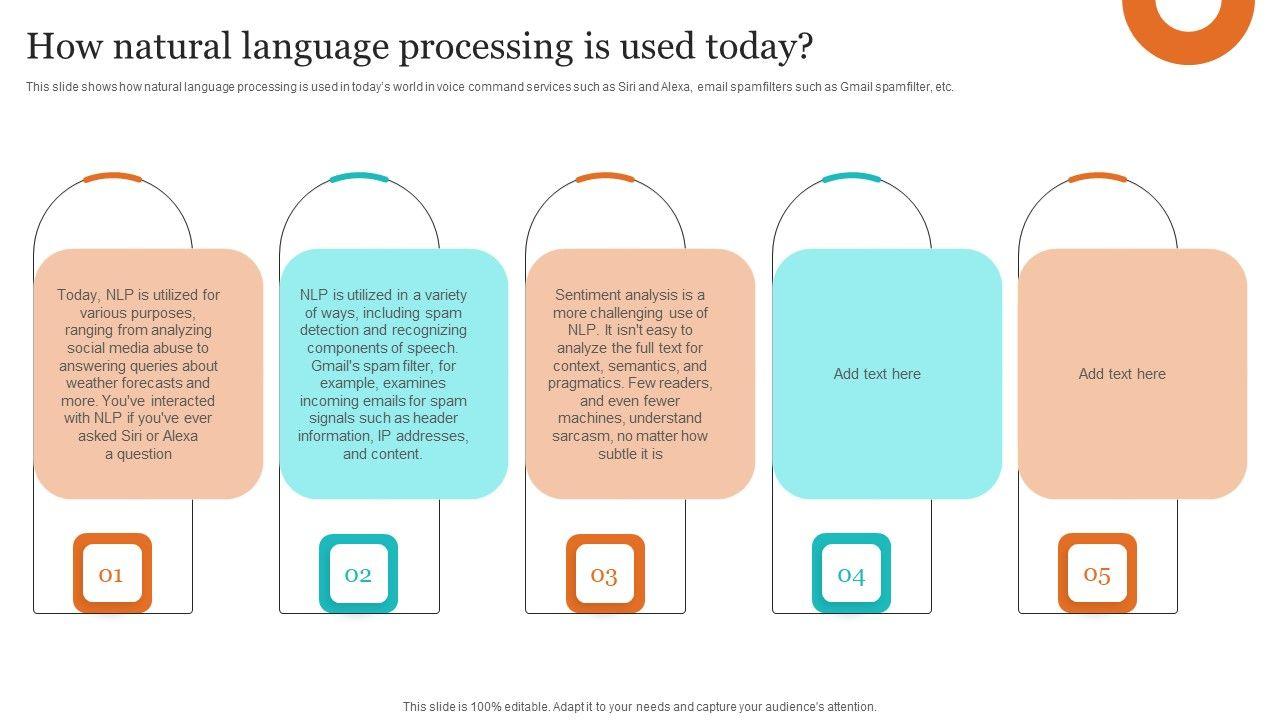 How natural language processing is used today?

This slide shows how natural language processing is used in today's world in voice command services such as Siri and Alexa, email spamfilters such as Gmail spamfilter, etc.

Today, NLP is utilized for various purposes, ranging from analyzing social media abuse to answering queries about weather forecasts and more. You've interacted with NLP if you've ever asked Siri or Alexa a question

01

NLP is utilized in a variety of ways, including spam detection and recognizing components of speech. Gmail's spam filter, for example, examines incoming emails for spam signals such as header information, IP addresses, and content.

02

Sentiment analysis is a more challenging use of NLP. It isn't easy to analyze the full text for context, semantics, and pragmatics. Few readers, and even fewer machines, understand sarcasm, no matter how subtle it is

03

Add text here

04

Add text here

05

This slide is 100% editable. Adapt it to your needs and capture your audience's attention.